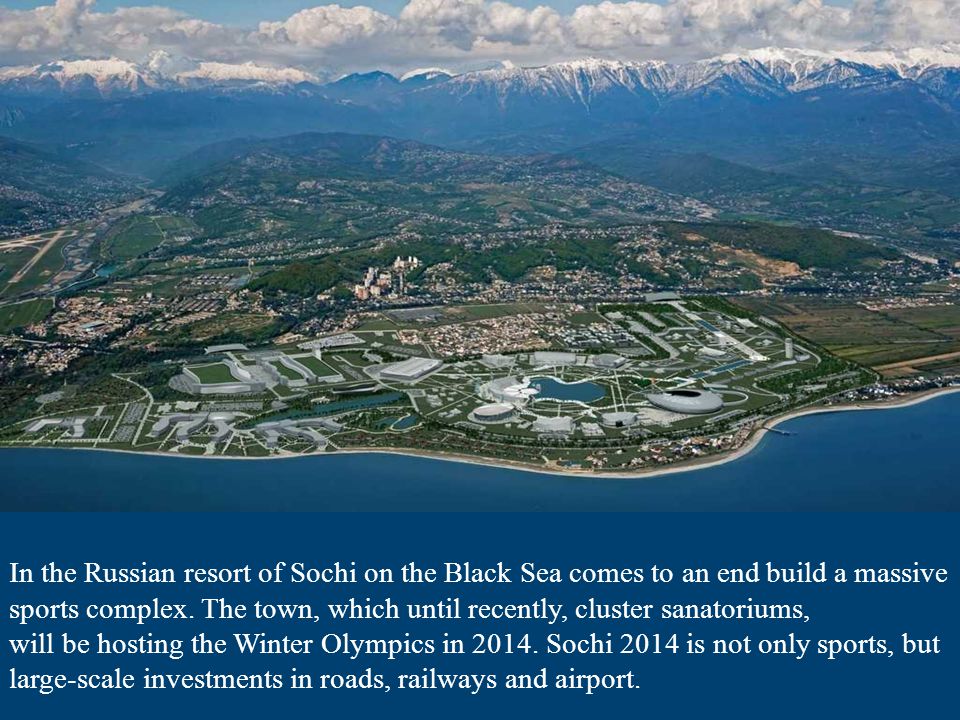 In the Russian resort of Sochi on the Black Sea comes to an end build a massive sports complex. The town, which until recently, cluster sanatoriums,
will be hosting the Winter Olympics in 2014. Sochi 2014 is not only sports, but large-scale investments in roads, railways and airport.